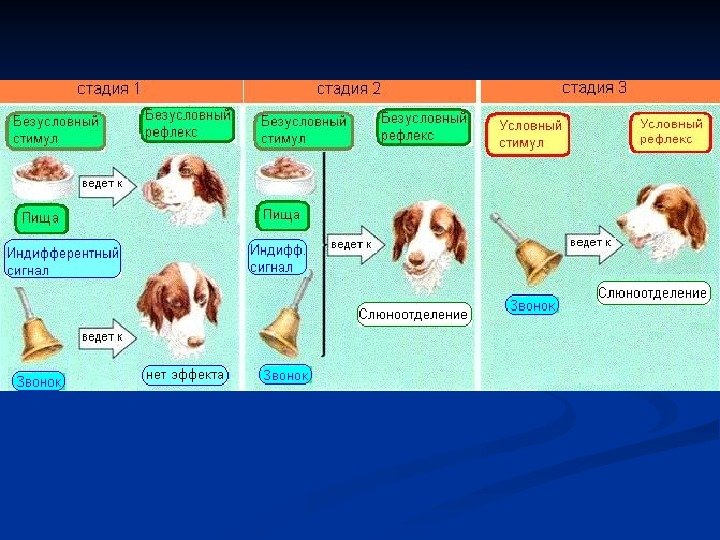 стадия 1

Безусловный стимул

Безусловный рефлекс

ведет к

Пища

Индифферентный сигнал

ведет к

Звонок

нет эффекта

стадия 2

Безусловный стимул

Безусловный рефлекс

Пища

Индифф. сигнал

ведет к

Слюноотделение

Звонок

стадия 3

Условный стимул

Условный рефлекс

ведет к

Звонок

Слюноотделение